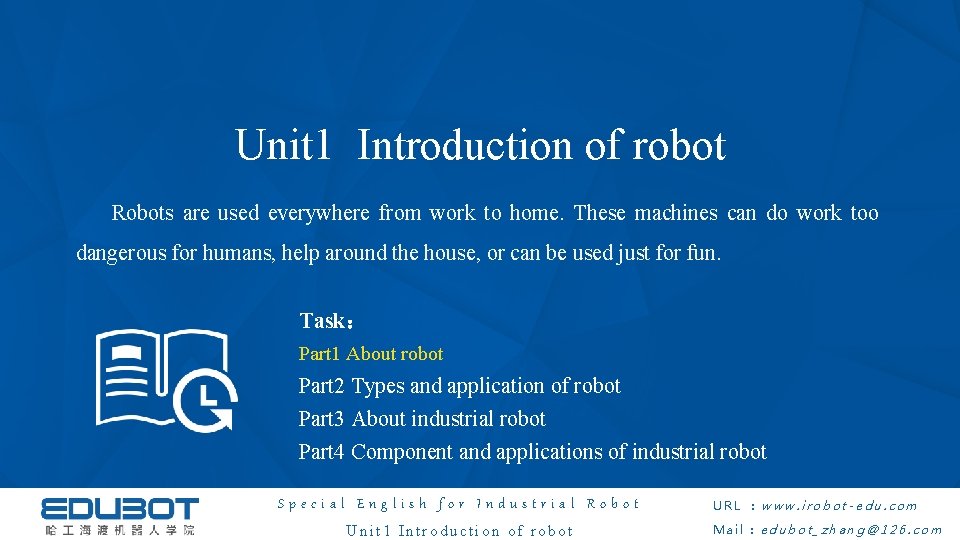 Unit1 Introduction of robot

Robots are used everywhere from work to home. These machines can do work too dangerous for humans, help around the house, or can be used just for fun.

Task：

Part1 About robot

Part2 Types and application of robot

Part3 About industrial robot

Part4 Component and applications of industrial robot

EDUBOT
哈工海渡机器人学院

Special English for Industrial Robot

Unit1 Introduction of robot

URL：www.irobot-edu.com

Mail：edubot_zhang@126.com